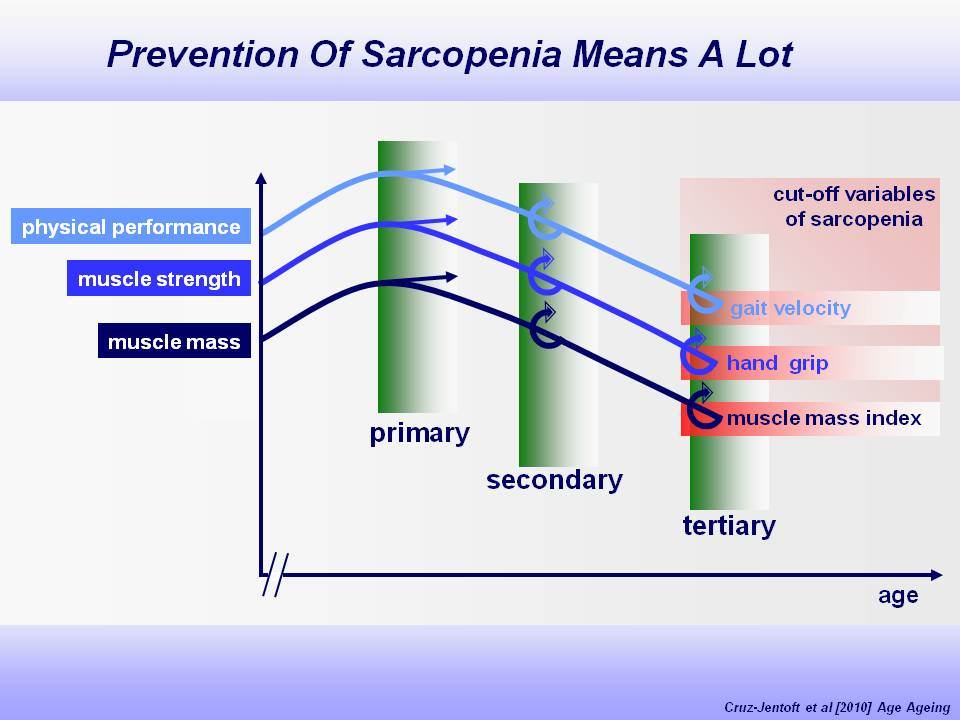 Prevention Of Sarcopenia Means A Lot

physical performance

muscle strength

muscle mass

primary

secondary

tertiary

cut-off variables of sarcopenia

gait velocity

hand grip

muscle mass index

age

Cruz-Jentoft et al [2010] Age Ageing